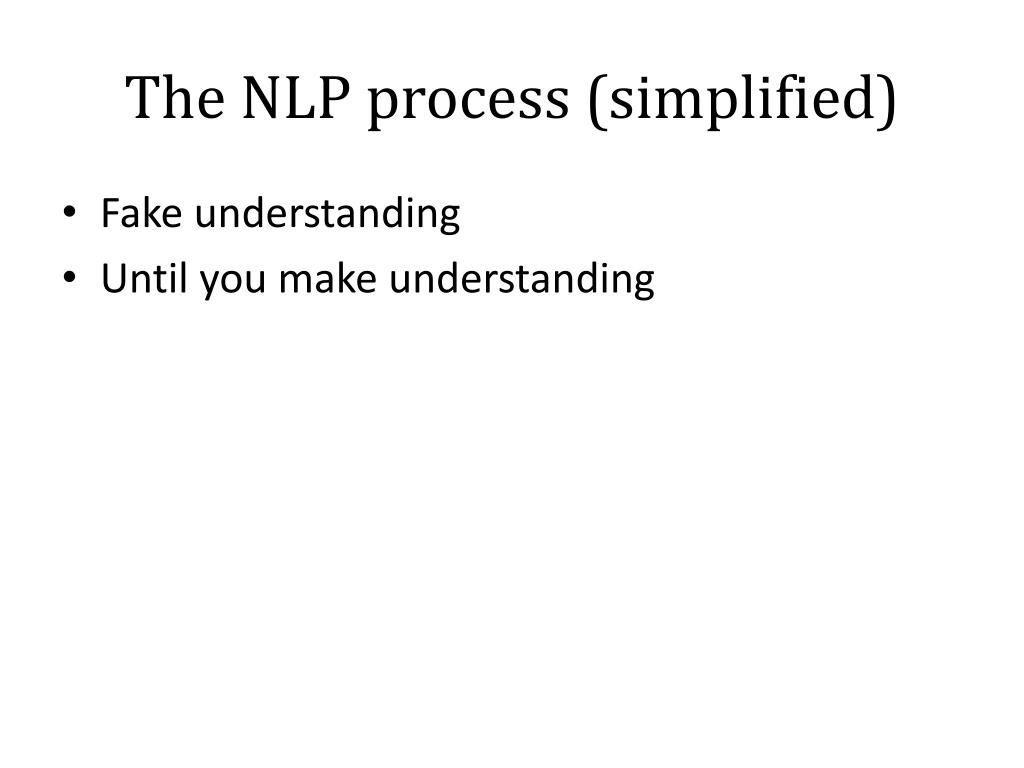 The NLP process (simplified)

• Fake understanding
• Until you make understanding